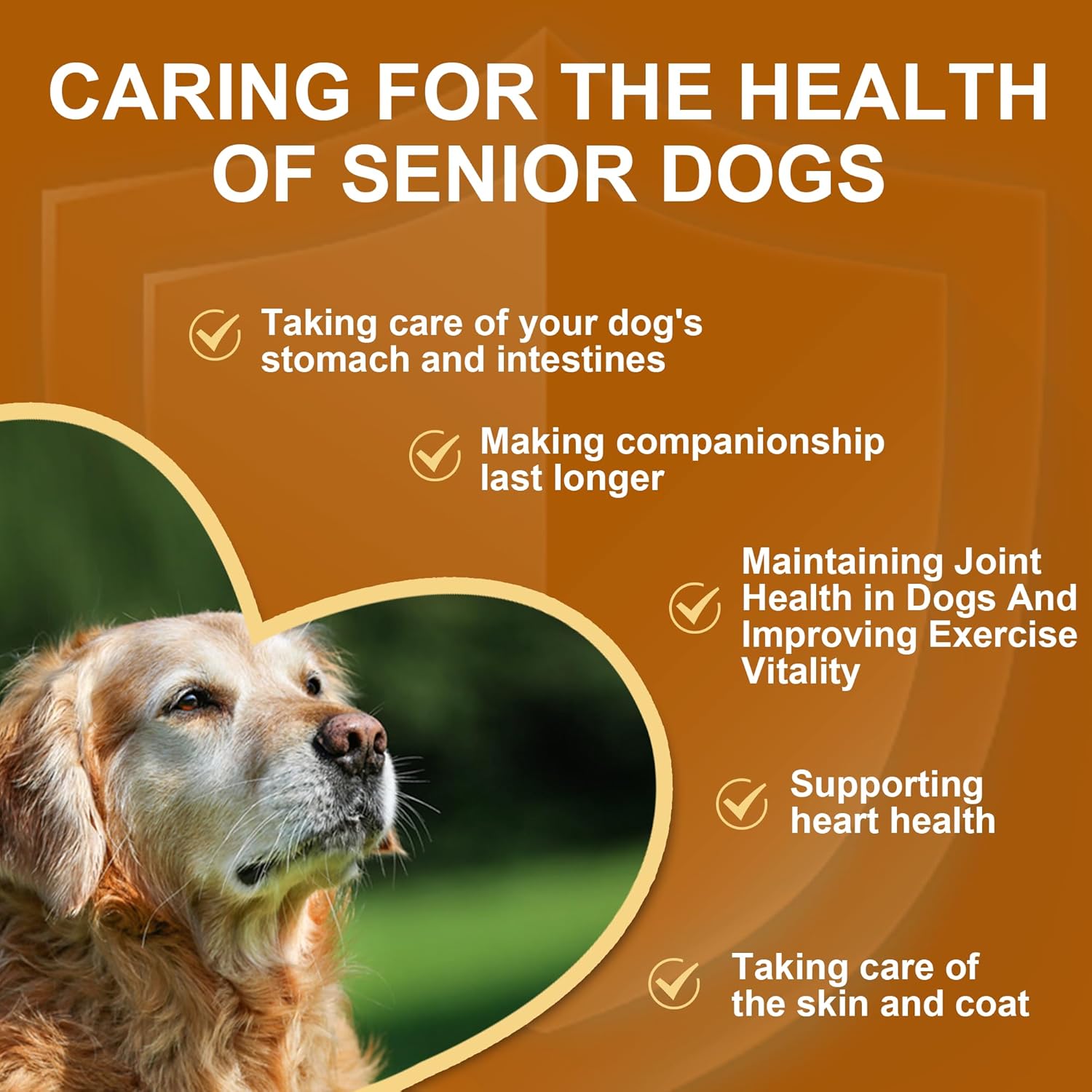 CARING FOR THE HEALTH OF SENIOR DOGS

Taking care of your dog's stomach and intestines

Making companionship last longer

Maintaining Joint Health in Dogs And Improving Exercise Vitality

Supporting heart health

Taking care of the skin and coat